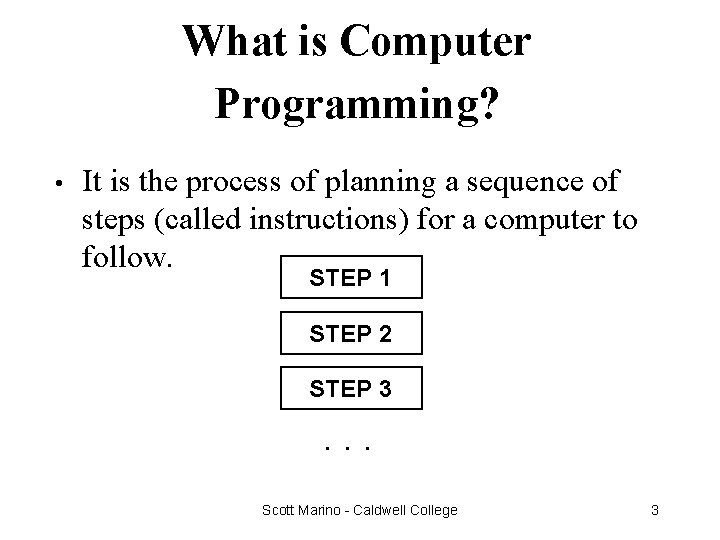 What is Computer Programming?

• It is the process of planning a sequence of steps (called instructions) for a computer to follow.

STEP 1

STEP 2

STEP 3

. . .

Scott Marino - Caldwell College

3